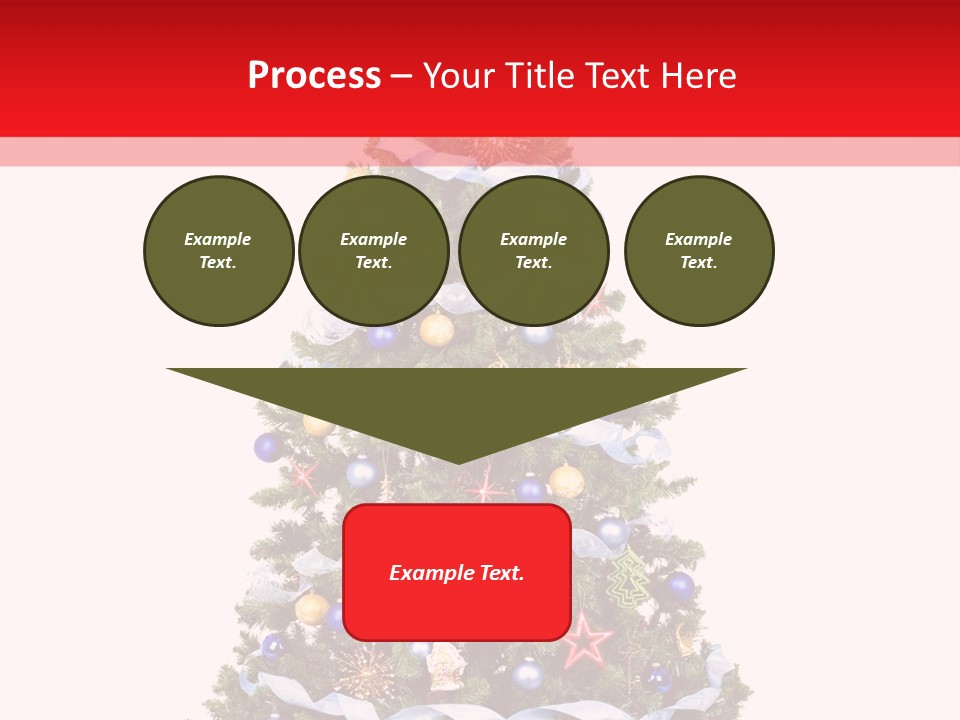 Process – Your Title Text Here

Example Text.

Example Text.

Example Text.

Example Text.

Example Text.